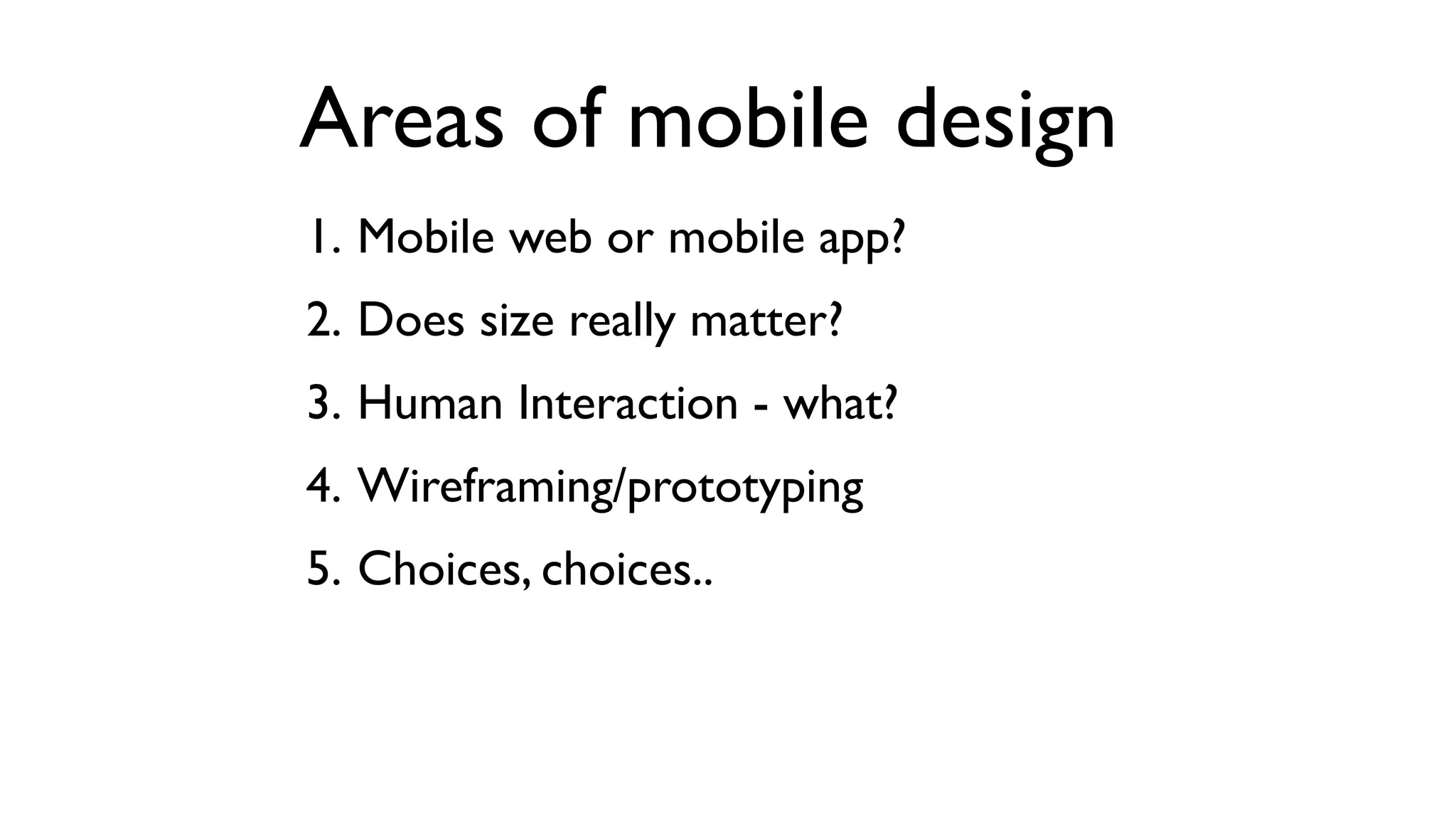 Areas of mobile design

1. Mobile web or mobile app?

2. Does size really matter?

3. Human Interaction - what?

4. Wireframing/prototyping

5. Choices, choices..